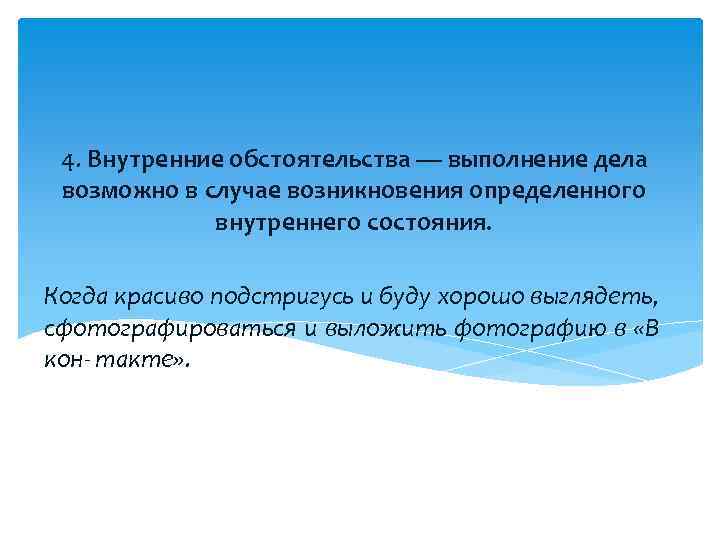 4. Внутренние обстоятельства — выполнение дела возможно в случае возникновения определенного внутреннего состояния.

Когда красиво подстригусь и буду хорошо выглядеть, сфотографироваться и выложить фотографию в «В кон- такте».